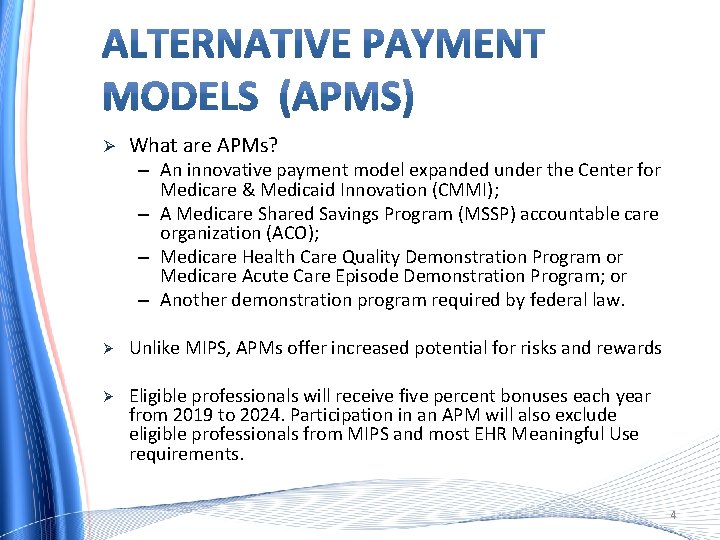 ALTERNATIVE PAYMENT MODELS (APMS)

➢ What are APMs?
– An innovative payment model expanded under the Center for Medicare & Medicaid Innovation (CMMI);
– A Medicare Shared Savings Program (MSSP) accountable care organization (ACO);
– Medicare Health Care Quality Demonstration Program or Medicare Acute Care Episode Demonstration Program; or
– Another demonstration program required by federal law.

➢ Unlike MIPS, APMs offer increased potential for risks and rewards

➢ Eligible professionals will receive five percent bonuses each year from 2019 to 2024. Participation in an APM will also exclude eligible professionals from MIPS and most EHR Meaningful Use requirements.

4